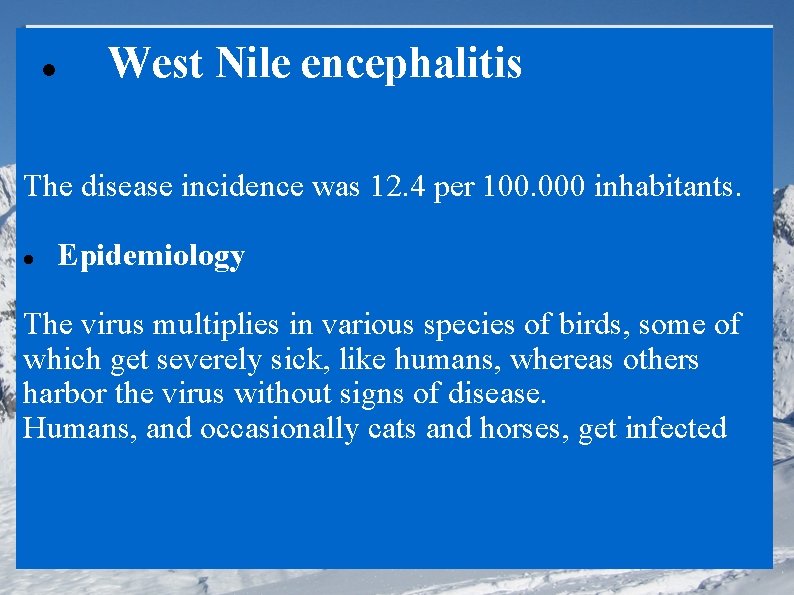 • West Nile encephalitis

The disease incidence was 12.4 per 100.000 inhabitants.

• Epidemiology

The virus multiplies in various species of birds, some of which get severely sick, like humans, whereas others harbor the virus without signs of disease.
Humans, and occasionally cats and horses, get infected